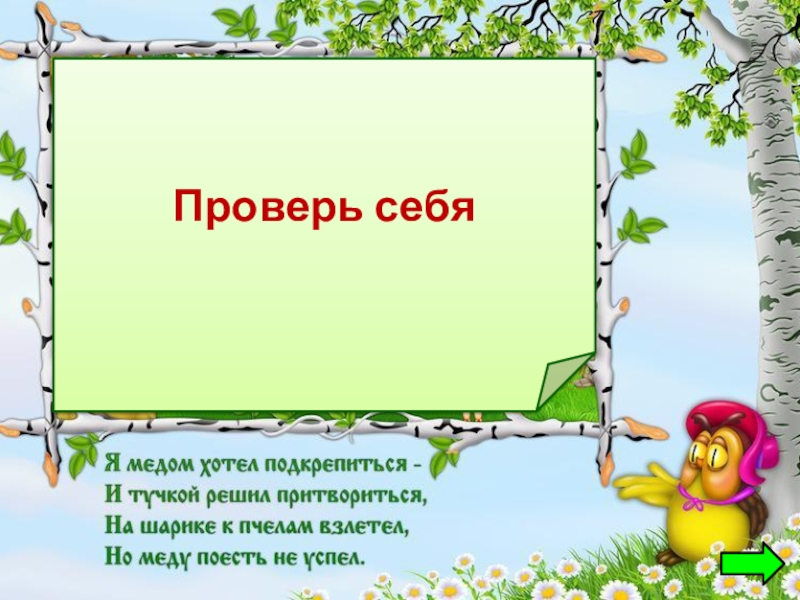 Проверь себя

Я медом хотел подкрепиться –
И тучкой решил притвориться,
На шарике к пчелам взлетел,
Но меду поесть не успел.